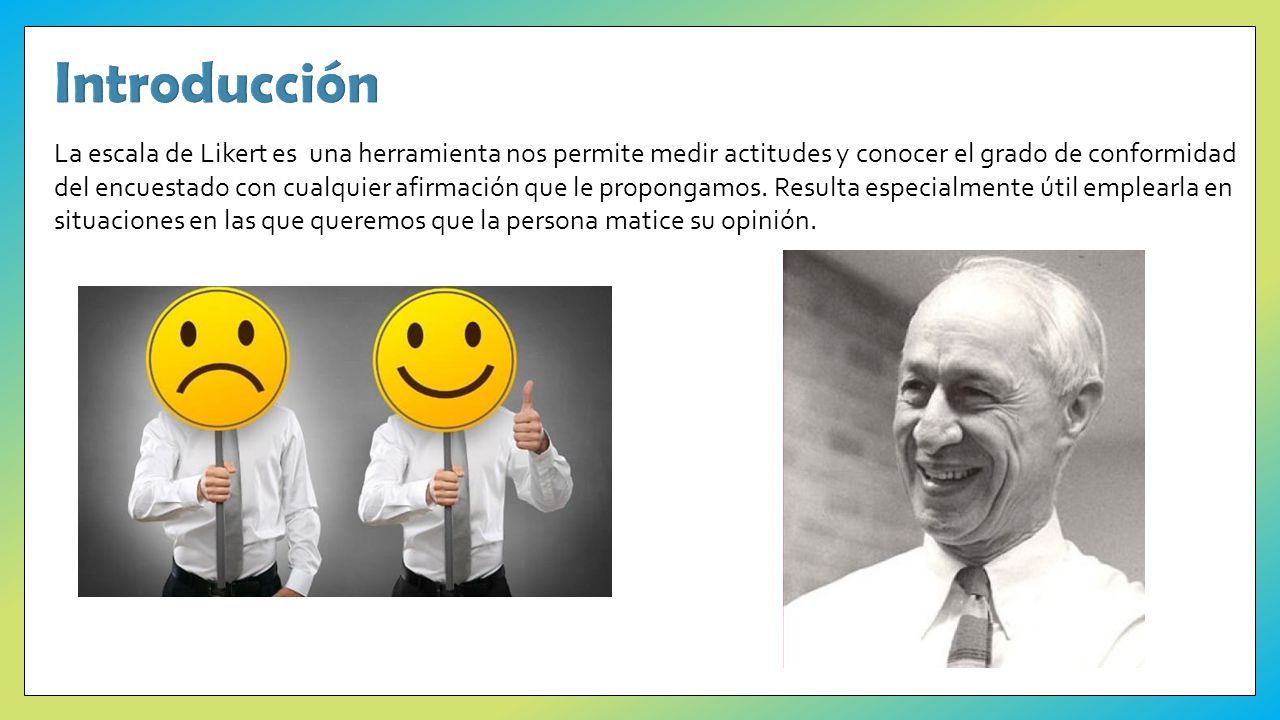 Introducción

La escala de Likert es una herramienta nos permite medir actitudes y conocer el grado de conformidad del encuestado con cualquier afirmación que le propongamos. Resulta especialmente útil emplearla en situaciones en las que queremos que la persona matice su opinión.